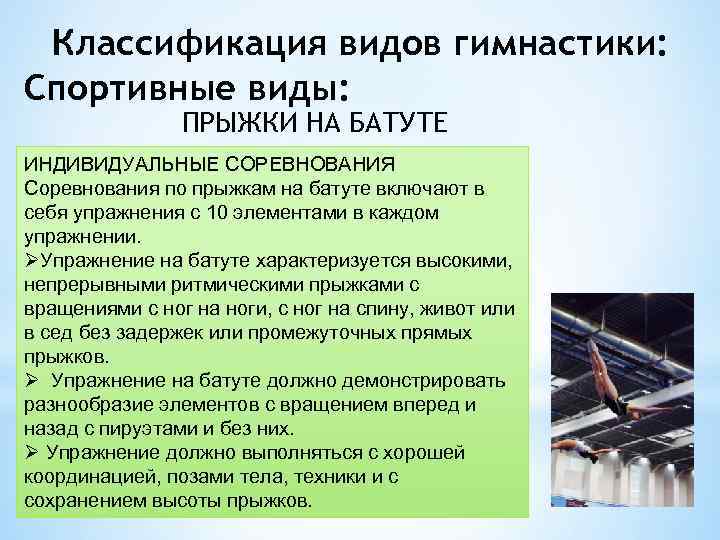 Классификация видов гимнастики:
Спортивные виды:
ПРЫЖКИ НА БАТУТЕ

ИНДИВИДУАЛЬНЫЕ СОРЕВНОВАНИЯ
Соревнования по прыжкам на батуте включают в себя упражнения с 10 элементами в каждом упражнении.
➢Упражнение на батуте характеризуется высокими, непрерывными ритмическими прыжками с вращениями с ног на ноги, с ног на спину, живот или в сед без задержек или промежуточных прямых прыжков.
➢ Упражнение на батуте должно демонстрировать разнообразие элементов с вращением вперед и назад с пируэтами и без них.
➢ Упражнение должно выполняться с хорошей координацией, позами тела, техники и с сохранением высоты прыжков.